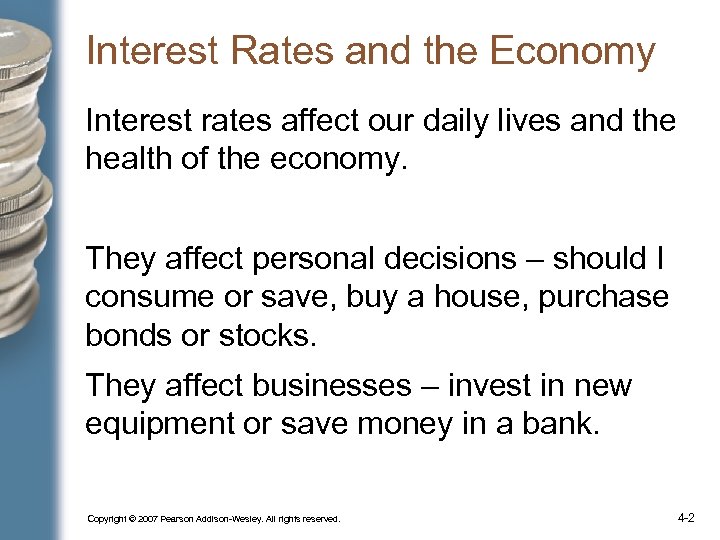 Interest Rates and the Economy

Interest rates affect our daily lives and the health of the economy.

They affect personal decisions – should I consume or save, buy a house, purchase bonds or stocks.

They affect businesses – invest in new equipment or save money in a bank.

Copyright © 2007 Pearson Addison-Wesley. All rights reserved.

4-2